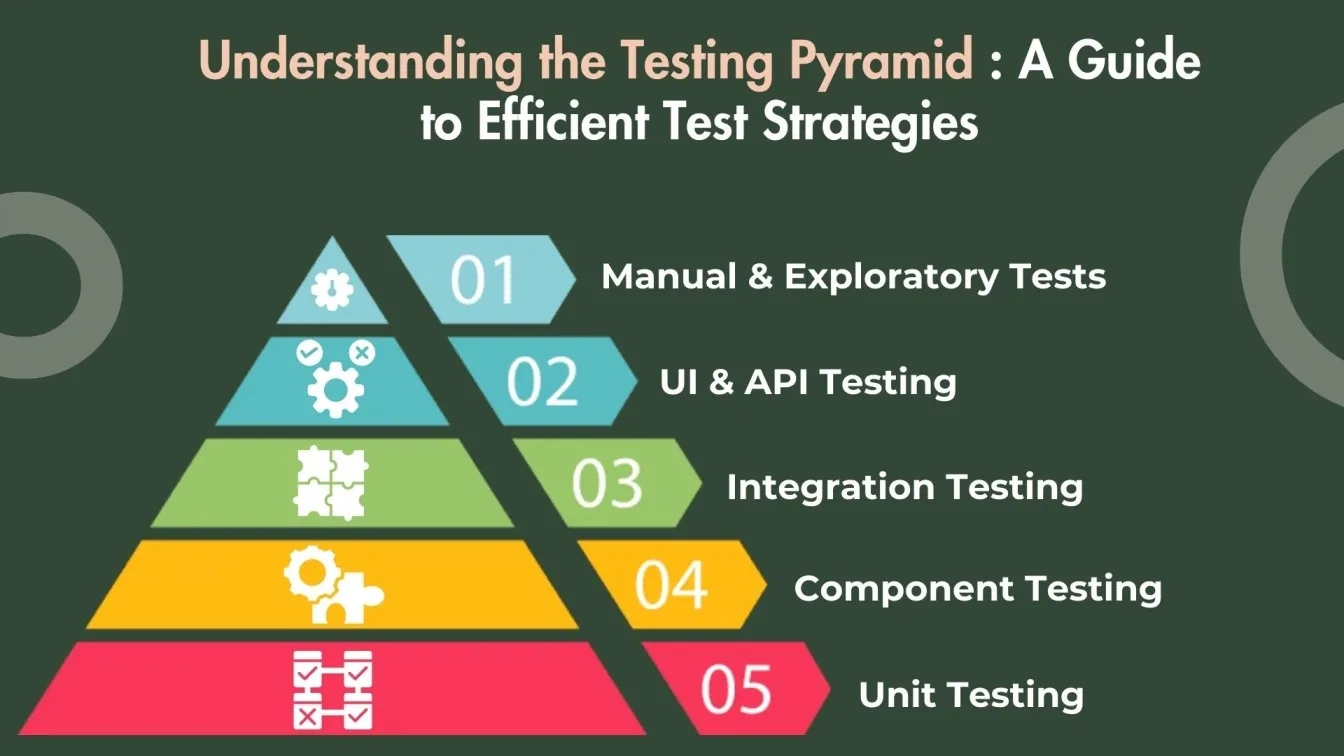 Understanding the Testing Pyramid : A Guide to Efficient Test Strategies

01 Manual & Exploratory Tests

02 UI & API Testing

03 Integration Testing

04 Component Testing

05 Unit Testing